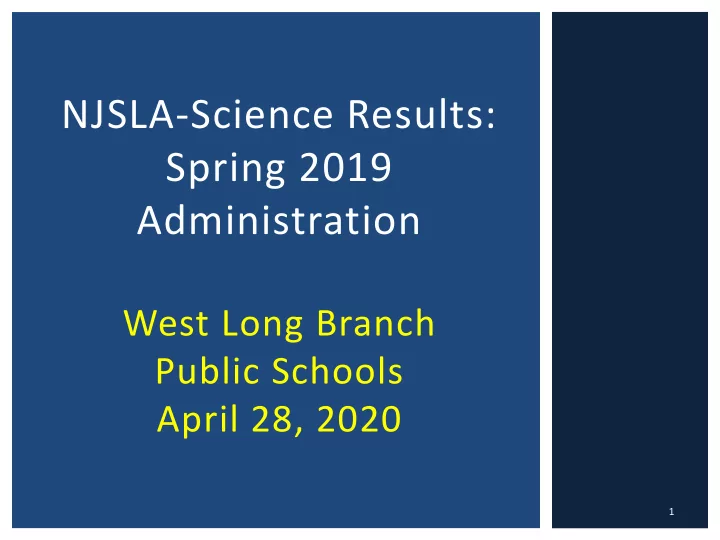 NJSLA-Science Results: Spring 2019 Administration

West Long Branch Public Schools April 28, 2020

1